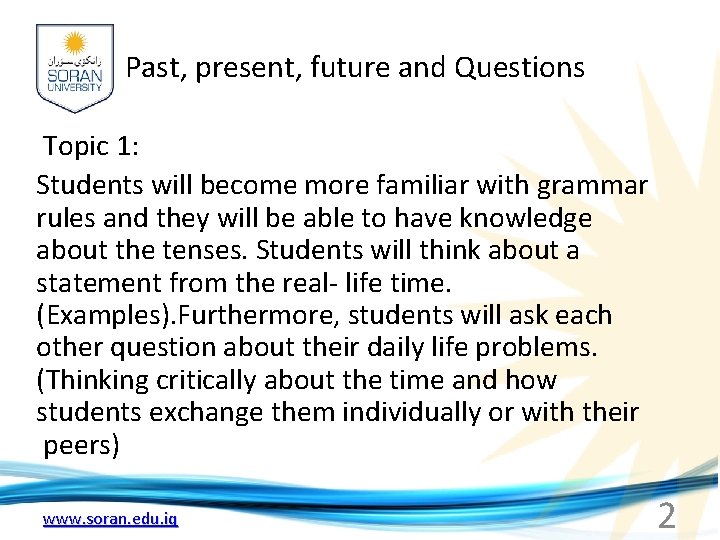 زانكۆی سۆران
SORAN UNIVERSITY

Past, present, future and Questions

Topic 1:

Students will become more familiar with grammar rules and they will be able to have knowledge about the tenses. Students will think about a statement from the real- life time. (Examples).Furthermore, students will ask each other question about their daily life problems. (Thinking critically about the time and how students exchange them individually or with their peers)

www.soran.edu.iq

2